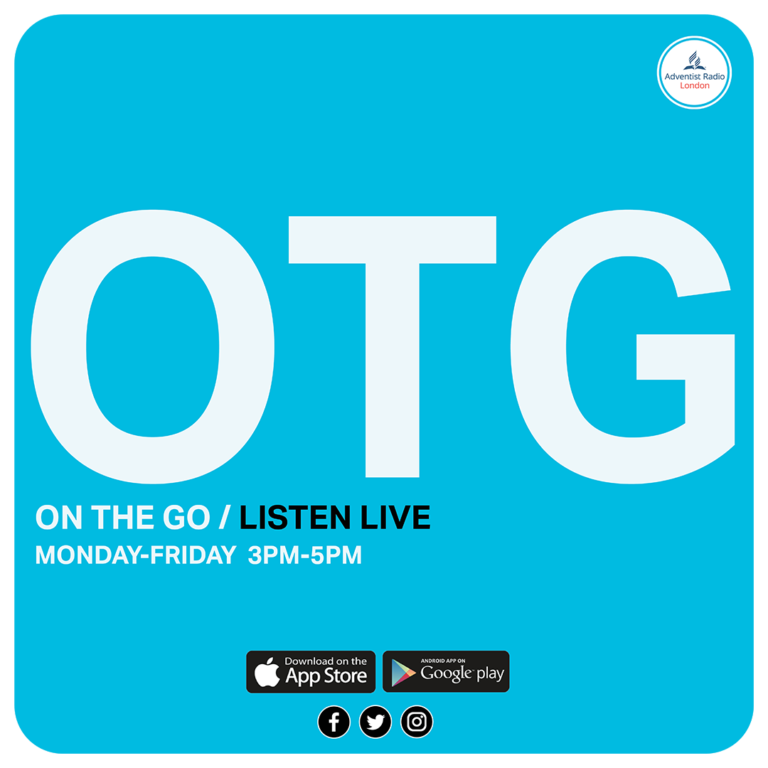 Adventist Radio
London

OTG

ON THE GO / LISTEN LIVE
MONDAY-FRIDAY 3PM-5PM

Download on the
App Store

ANDROID APP ON
Google play